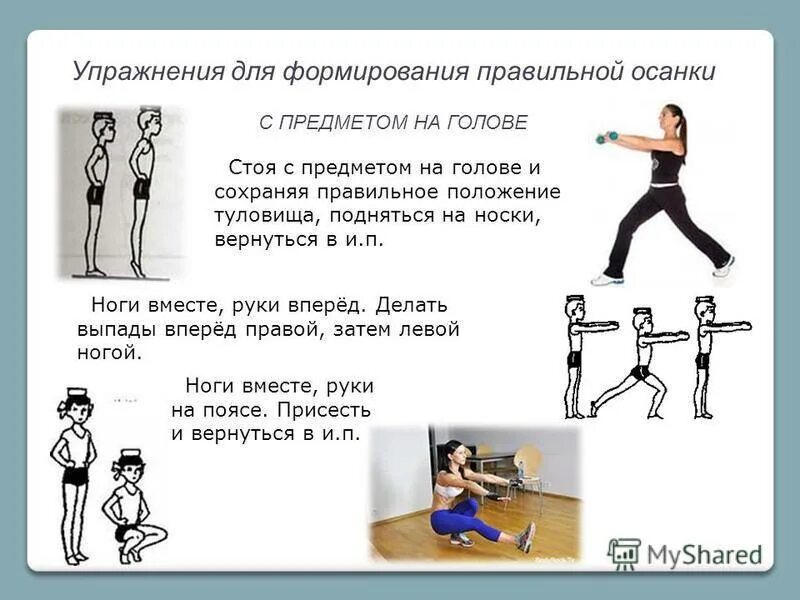 Упражнения для формирования правильной осанки

С ПРЕДМЕТОМ НА ГОЛОВЕ

Стоя с предметом на голове и сохраняя правильное положение туловища, подняться на носки, вернуться в и.п.

Ноги вместе, руки вперёд. Делать выпады вперёд правой, затем левой ногой.

Ноги вместе, руки на поясе. Присесть и вернуться в и.п.

MyShared